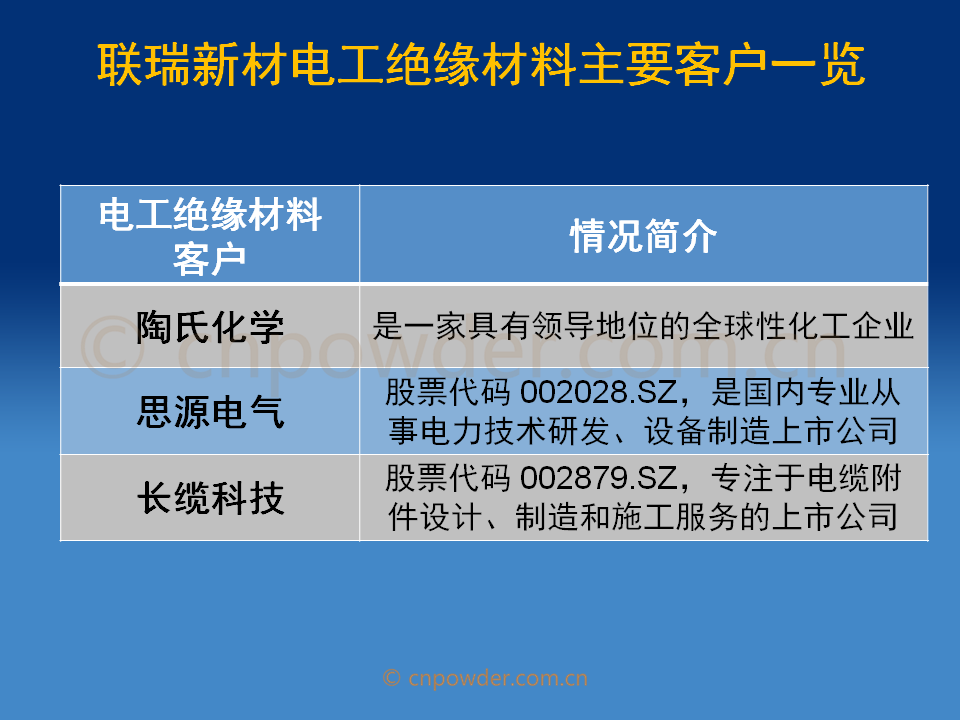 联瑞新材电工绝缘材料主要客户一览

| 电工绝缘材料客户 | 情况简介 |
|---|---|
| 陶氏化学 | 是一家具有领导地位的全球性化工企业 |
| 思源电气 | 股票代码 002028.SZ，是国内专业从事电力技术研发、设备制造上市公司 |
| 长缆科技 | 股票代码 002879.SZ，专注于电缆附件设计、制造和施工服务的上市公司 |

© cnpowder.com.cn

© cnpowder.com.cn